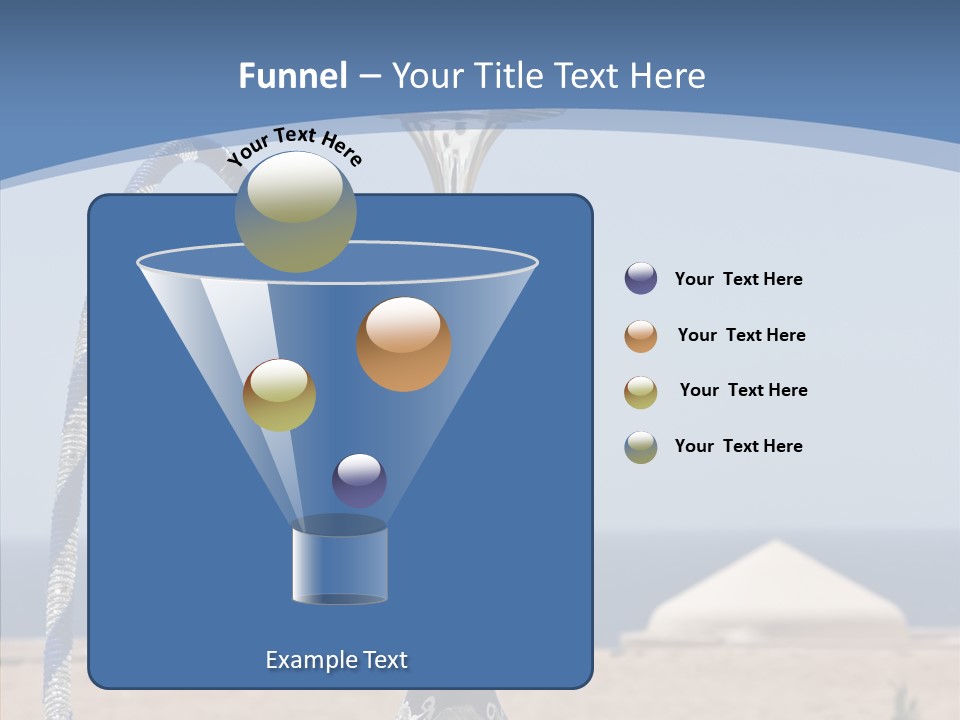 Funnel – Your Title Text Here

Your Text Here

Example Text

Your Text Here

Your Text Here

Your Text Here

Your Text Here